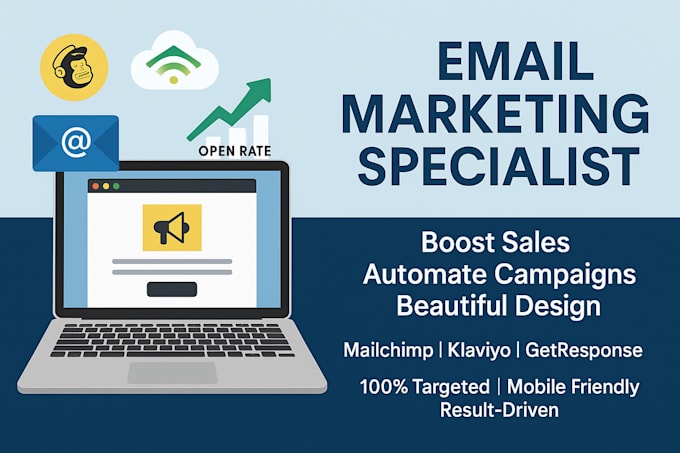 @

OPEN RATE

EMAIL MARKETING SPECIALIST

Boost Sales
Automate Campaigns
Beautiful Design

Mailchimp | Klaviyo | GetResponse

100% Targeted | Mobile Friendly
Result-Driven